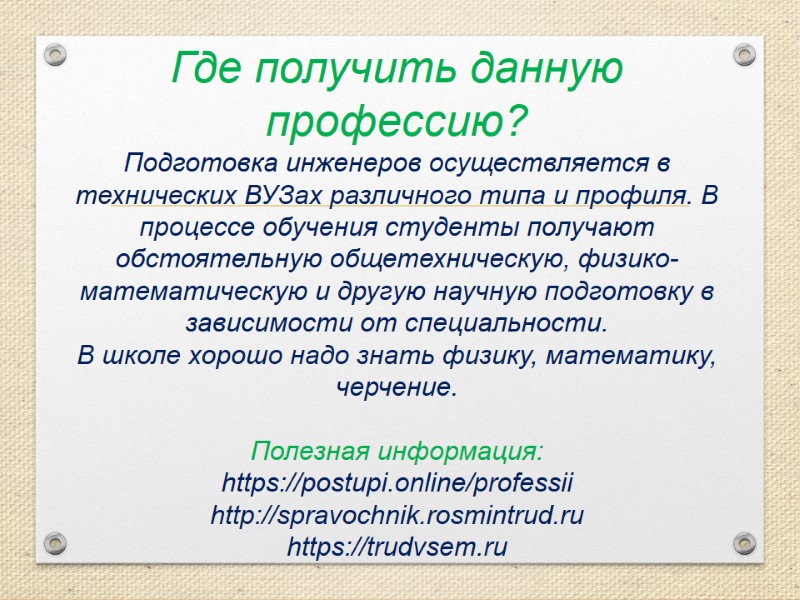 Где получить данную профессию?

Подготовка инженеров осуществляется в технических ВУЗах различного типа и профиля. В процессе обучения студенты получают обстоятельную общетехническую, физико-математическую и другую научную подготовку в зависимости от специальности.
В школе хорошо надо знать физику, математику, черчение.

Полезная информация:
https://postupi.online/professii
http://spravochnik.rosmintrud.ru
https://trudvsem.ru